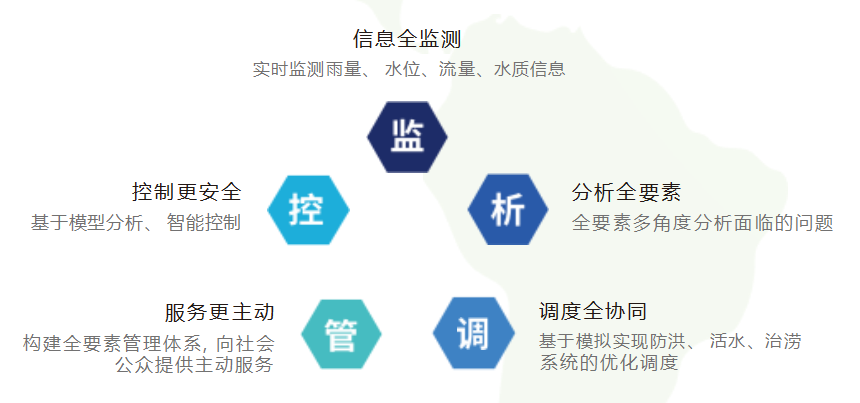 信息全监测
实时监测雨量、 水位、流量、水质信息

监

控制更安全
基于模型分析、 智能控制

控

析

分析全要素
全要素多角度分析面临的问题

服务更主动
构建全要素管理体系, 向社会公众提供主动服务

管

调

调度全协同
基于模拟实现防洪、 活水、治涝系统的优化调度